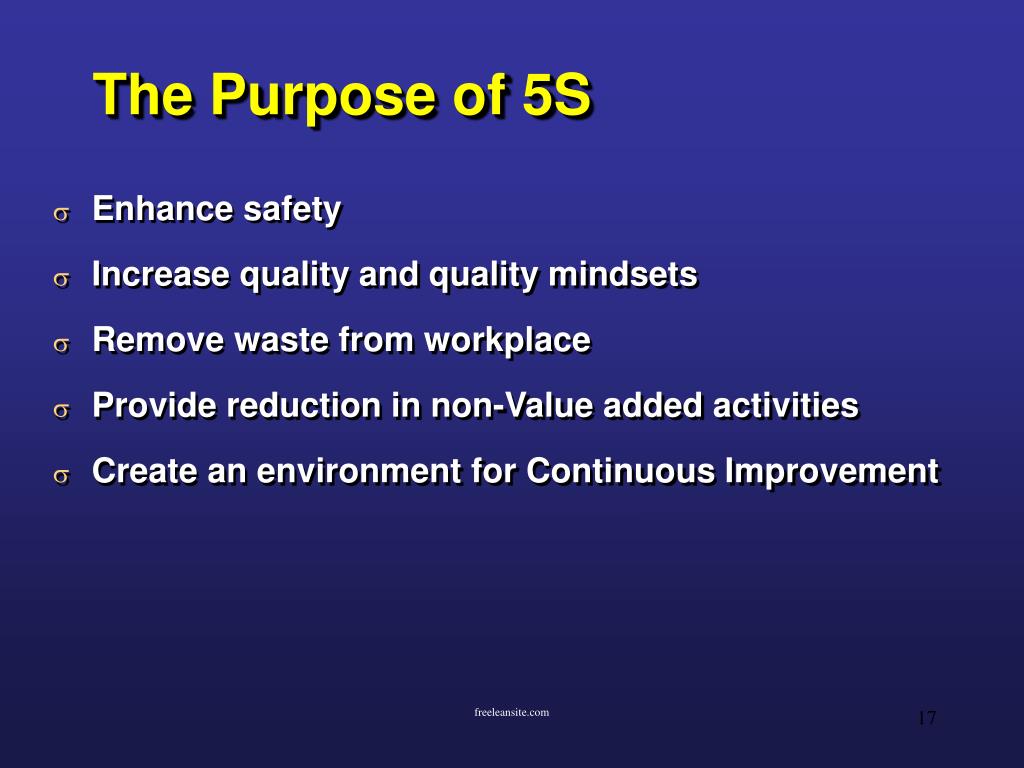 The Purpose of 5S

σ Enhance safety

σ Increase quality and quality mindsets

σ Remove waste from workplace

σ Provide reduction in non-Value added activities

σ Create an environment for Continuous Improvement

freeleansite.com

17